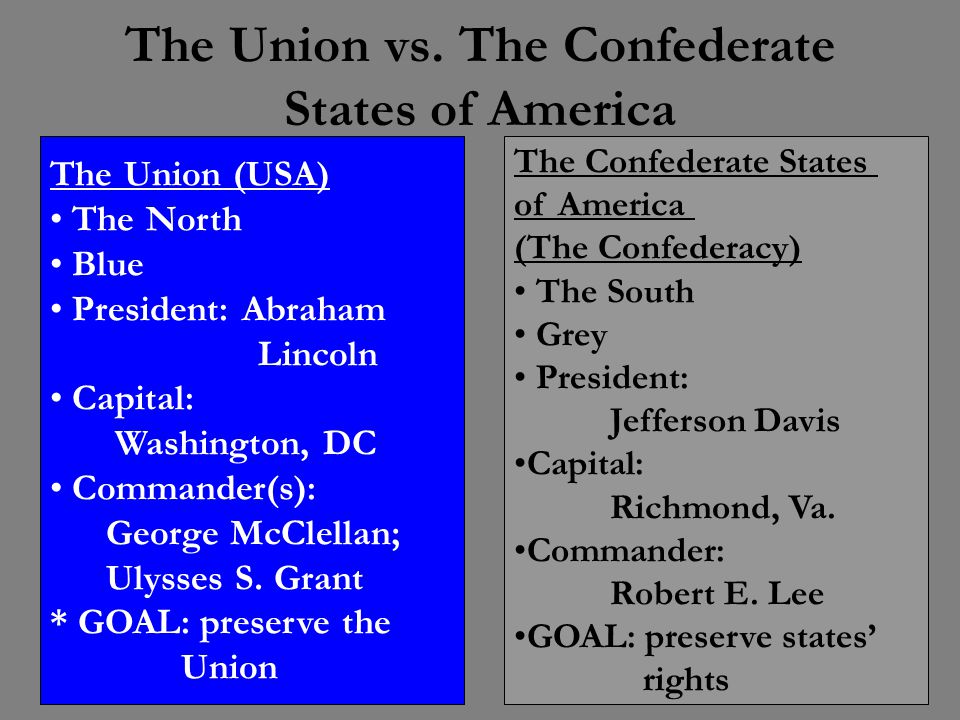 The Union vs. The Confederate States of America

The Union (USA)
• The North
• Blue
• President: Abraham Lincoln
• Capital: Washington, DC
• Commander(s): George McClellan; Ulysses S. Grant
* GOAL: preserve the Union

The Confederate States of America (The Confederacy)
• The South
• Grey
• President: Jefferson Davis
•Capital: Richmond, Va.
•Commander: Robert E. Lee
•GOAL: preserve states' rights